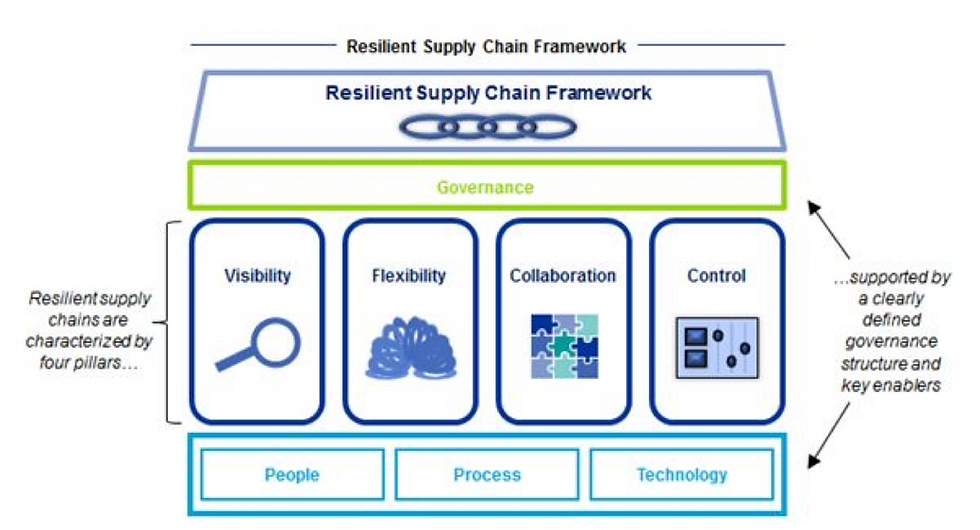 Resilient Supply Chain Framework

Resilient Supply Chain Framework

Governance

Resilient supply chains are characterized by four pillars…

Visibility

Flexibility

Collaboration

Control

…supported by a clearly defined governance structure and key enablers

People

Process

Technology